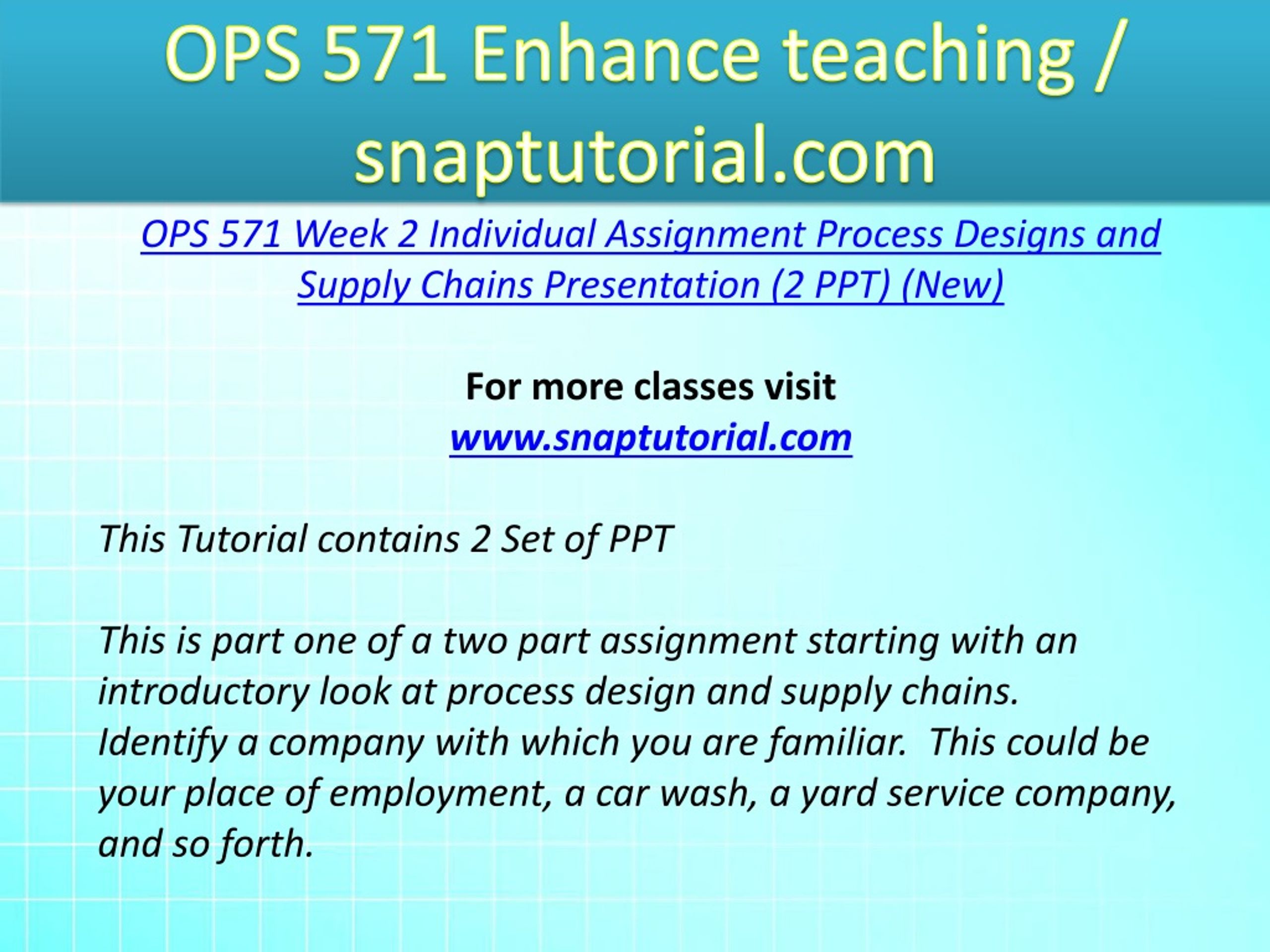 OPS 571 Enhance teaching / snaptutorial.com

OPS 571 Week 2 Individual Assignment Process Designs and Supply Chains Presentation (2 PPT) (New)

For more classes visit
www.snaptutorial.com

This Tutorial contains 2 Set of PPT

This is part one of a two part assignment starting with an introductory look at process design and supply chains. Identify a company with which you are familiar. This could be your place of employment, a car wash, a yard service company, and so forth.